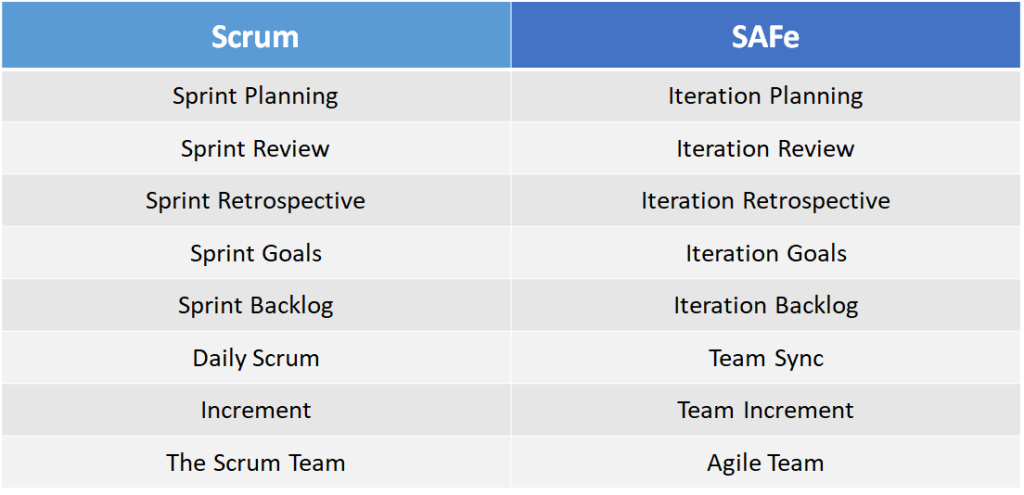 | Scrum | SAFe |
|---|---|
| Sprint Planning | Iteration Planning |
| Sprint Review | Iteration Review |
| Sprint Retrospective | Iteration Retrospective |
| Sprint Goals | Iteration Goals |
| Sprint Backlog | Iteration Backlog |
| Daily Scrum | Team Sync |
| Increment | Team Increment |
| The Scrum Team | Agile Team |